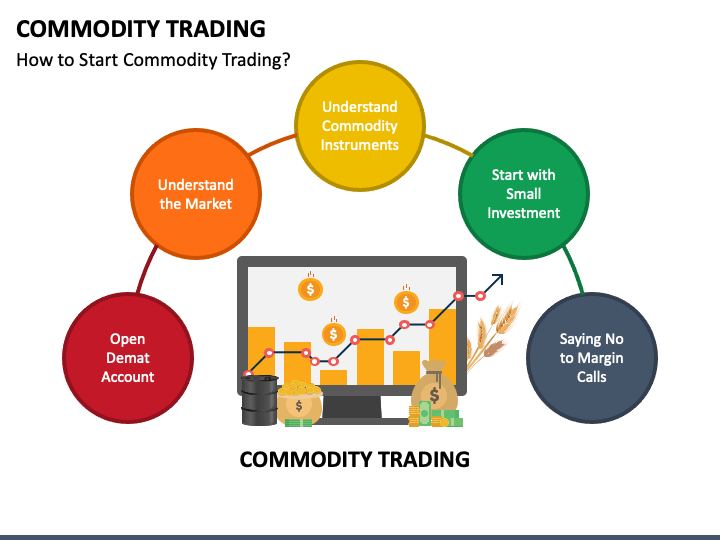 COMMODITY TRADING

How to Start Commodity Trading?

Open Demat Account

Understand the Market

Understand Commodity Instruments

Start with Small Investment

Saying No to Margin Calls

$

$

$

$

$

COMMODITY TRADING